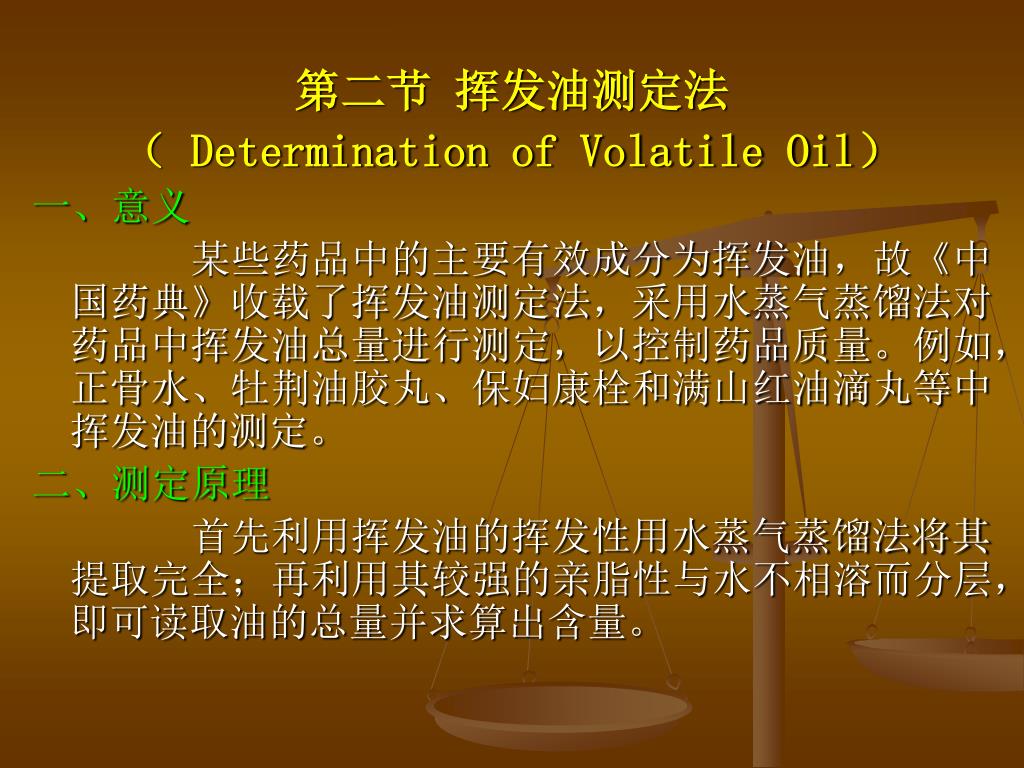 第二节 挥发油测定法
（ Determination of Volatile Oil）

一、意义

某些药品中的主要有效成分为挥发油，故《中国药典》收载了挥发油测定法，采用水蒸气蒸馏法对药品中挥发油总量进行测定，以控制药品质量。例如，正骨水、牡荆油胶丸、保妇康栓和满山红油滴丸等中挥发油的测定。

二、测定原理

首先利用挥发油的挥发性用水蒸气蒸馏法将其提取完全；再利用其较强的亲脂性与水不相溶而分层，即可读取油的总量并求算出含量。